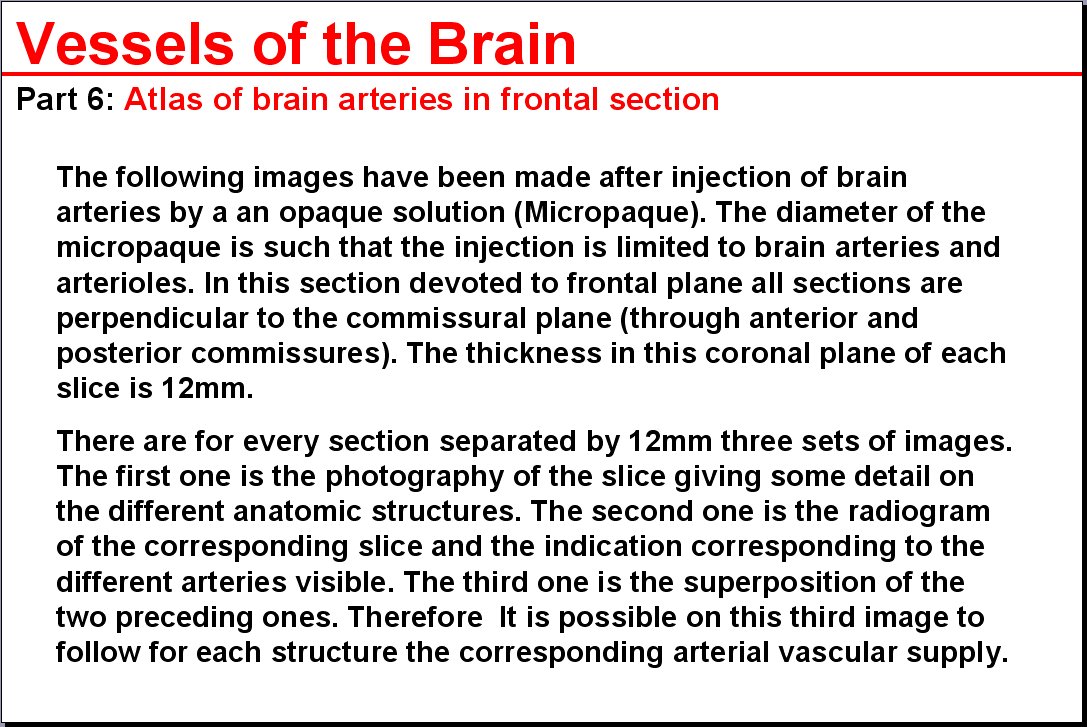 Vessels of the Brain

Part 6: Atlas of brain arteries in frontal section

The following images have been made after injection of brain arteries by a an opaque solution (Micropaque). The diameter of the micropaque is such that the injection is limited to brain arteries and arterioles. In this section devoted to frontal plane all sections are perpendicular to the commissural plane (through anterior and posterior commissures). The thickness in this coronal plane of each slice is 12mm.

There are for every section separated by 12mm three sets of images. The first one is the photography of the slice giving some detail on the different anatomic structures. The second one is the radiogram of the corresponding slice and the indication corresponding to the different arteries visible. The third one is the superposition of the two preceding ones. Therefore It is possible on this third image to follow for each structure the corresponding arterial vascular supply.